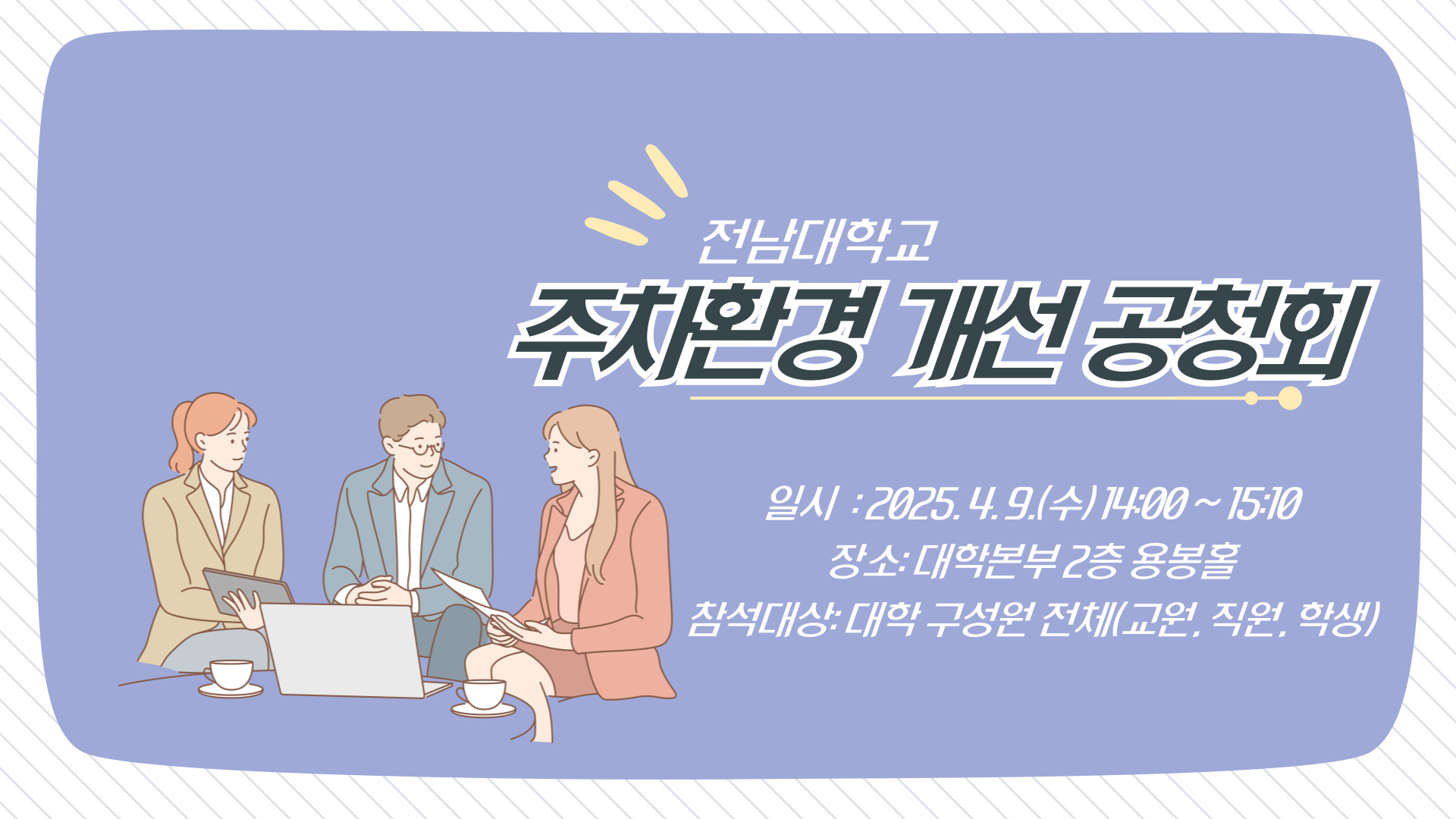 전남대학교
주차환경 개선 공청회

일시 : 2025. 4. 9.(수) 14:00 ~ 15:10
장소: 대학본부 2층 용봉홀
참석대상: 대학 구성원 전체(교원, 직원, 학생)